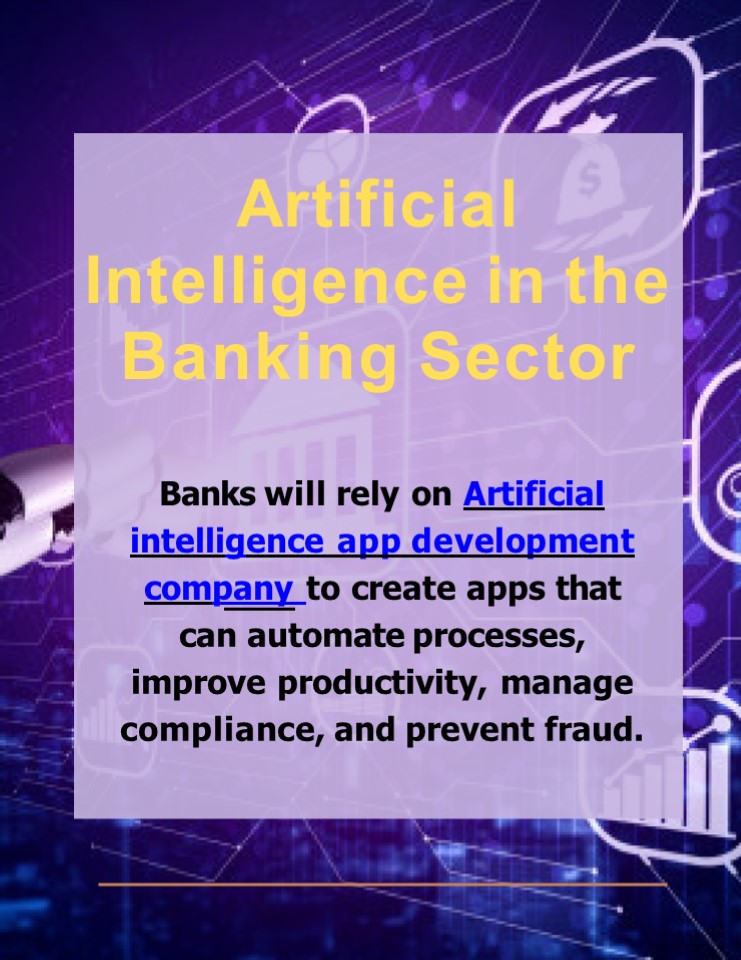 Artificial Intelligence in the Banking Sector

Banks will rely on Artificial intelligence app development company to create apps that can automate processes, improve productivity, manage compliance, and prevent fraud.